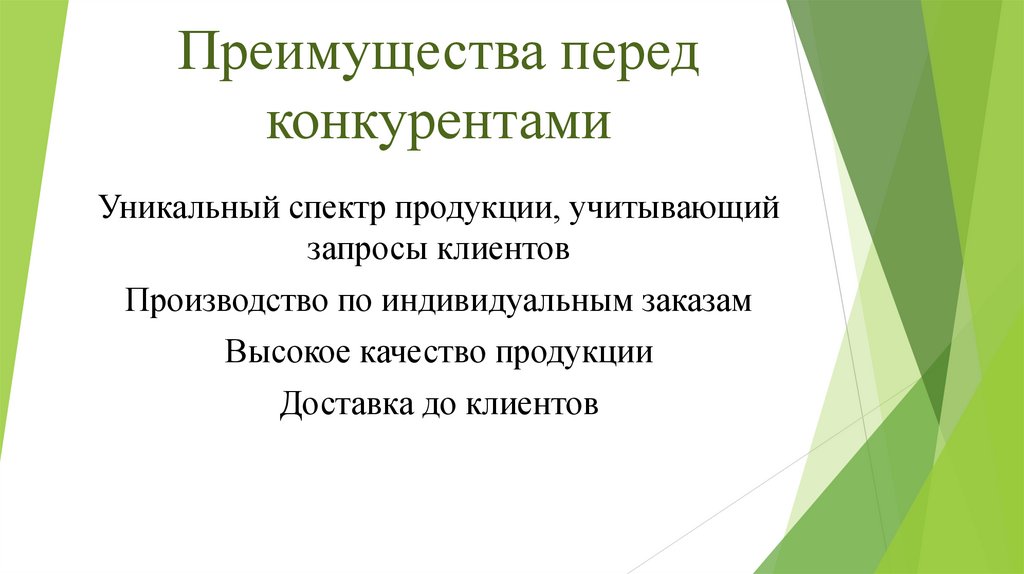 Преимущества перед конкурентами

Уникальный спектр продукции, учитывающий запросы клиентов

Производство по индивидуальным заказам

Высокое качество продукции

Доставка до клиентов